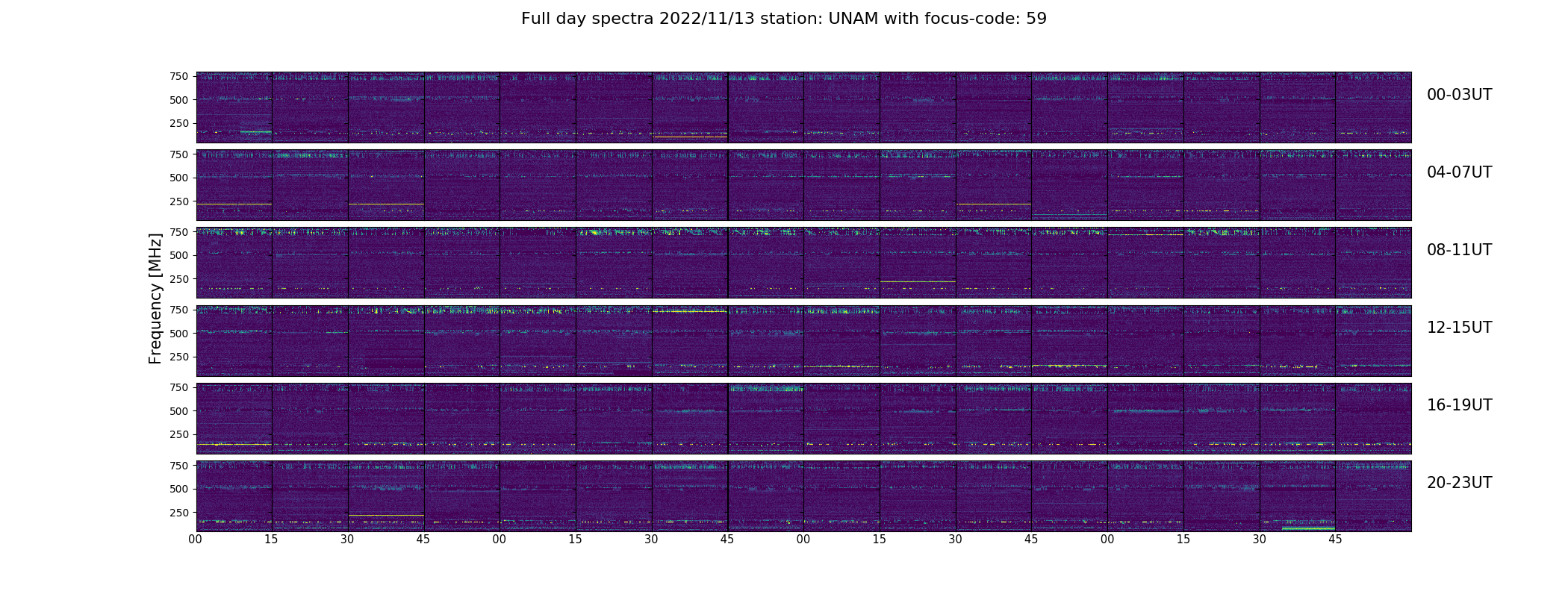 Full day spectra 2022/11/13 station: UNAM with focus-code: 59

Frequency [MHz]

750
500
250
00-03UT

750
500
250
04-07UT

750
500
250
08-11UT

750
500
250
12-15UT

750
500
250
16-19UT

750
500
250
20-23UT

00 15 30 45 00 15 30 45 00 15 30 45 00 15 30 45